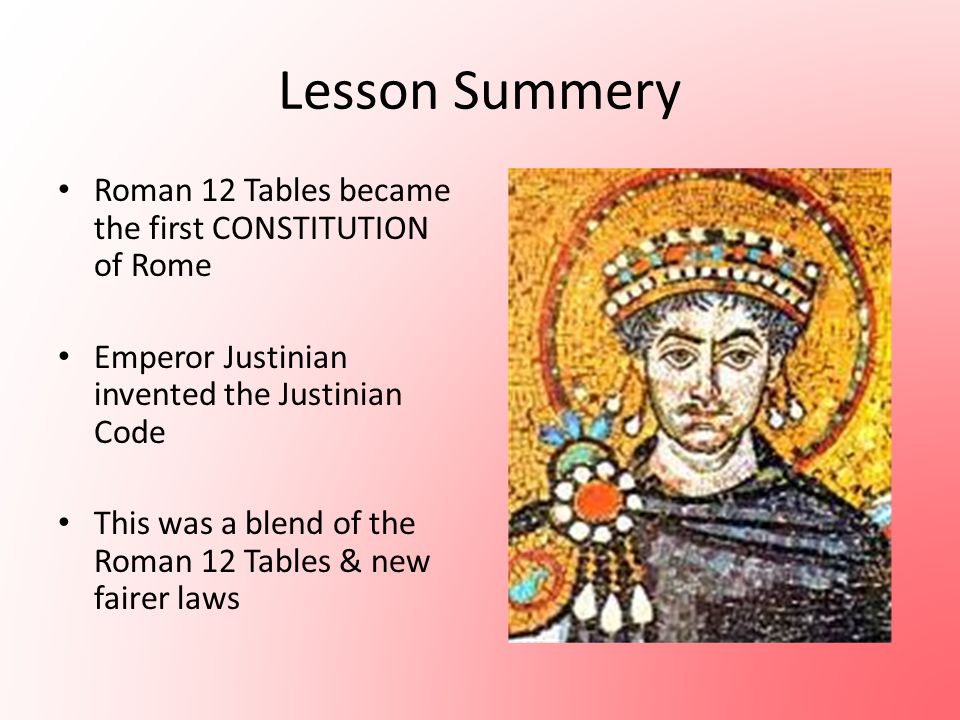 Lesson Summery

• Roman 12 Tables became the first CONSTITUTION of Rome

• Emperor Justinian invented the Justinian Code

• This was a blend of the Roman 12 Tables & new fairer laws